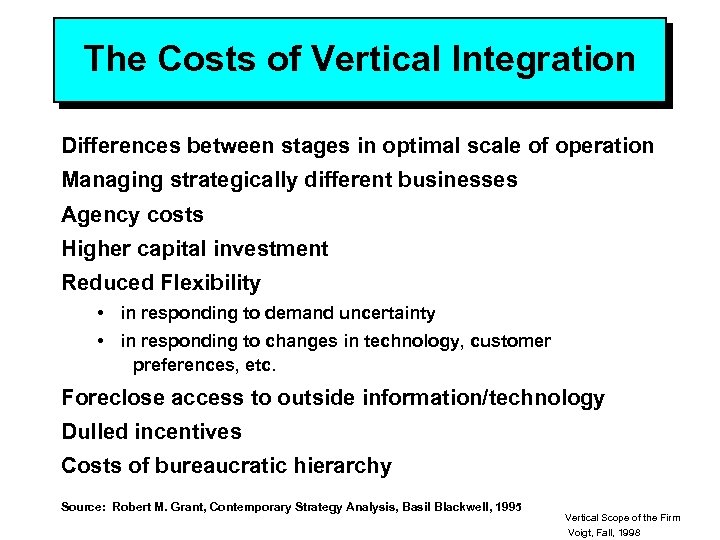 The Costs of Vertical Integration

Differences between stages in optimal scale of operation

Managing strategically different businesses

Agency costs

Higher capital investment

Reduced Flexibility

• in responding to demand uncertainty

• in responding to changes in technology, customer preferences, etc.

Foreclose access to outside information/technology

Dulled incentives

Costs of bureaucratic hierarchy

Source: Robert M. Grant, Contemporary Strategy Analysis, Basil Blackwell, 1995

Vertical Scope of the Firm
Voigt, Fall, 1998